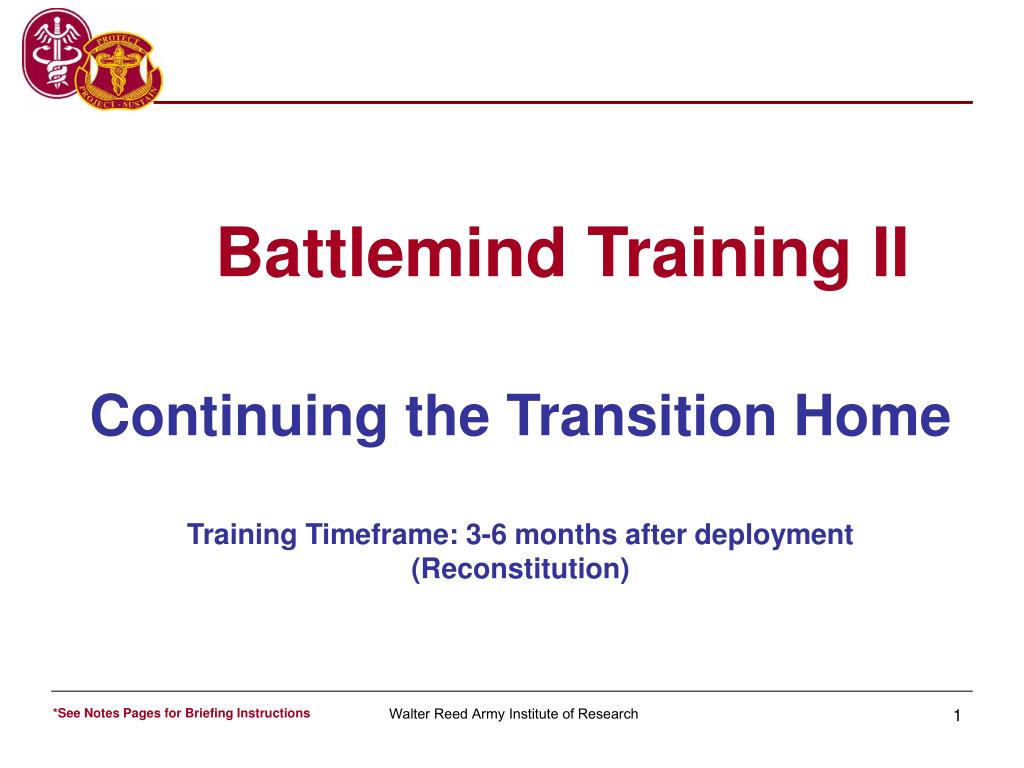 PROTECT
PROJECT · SUSTAIN

Battlemind Training II

Continuing the Transition Home

Training Timeframe: 3-6 months after deployment (Reconstitution)

*See Notes Pages for Briefing Instructions

Walter Reed Army Institute of Research

1